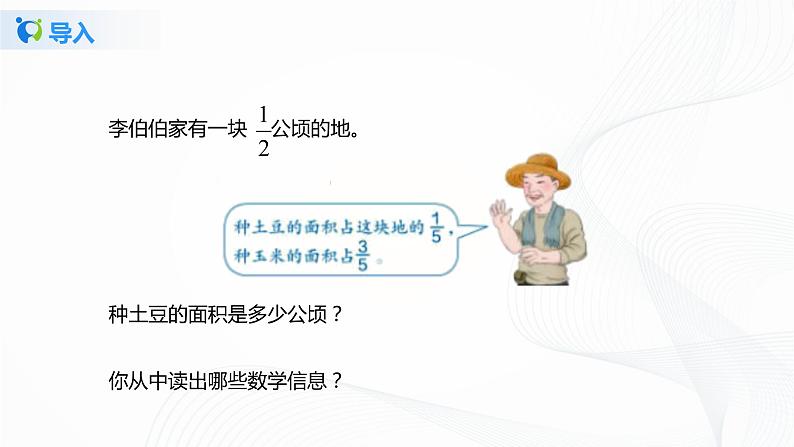 导入

李伯伯家有一块 $\frac{1}{2}$公顷的地。

种土豆的面积占这块地的 $\frac{1}{5}$，种玉米的面积占$\frac{3}{5}$。

种土豆的面积是多少公顷？

你从中读出哪些数学信息？